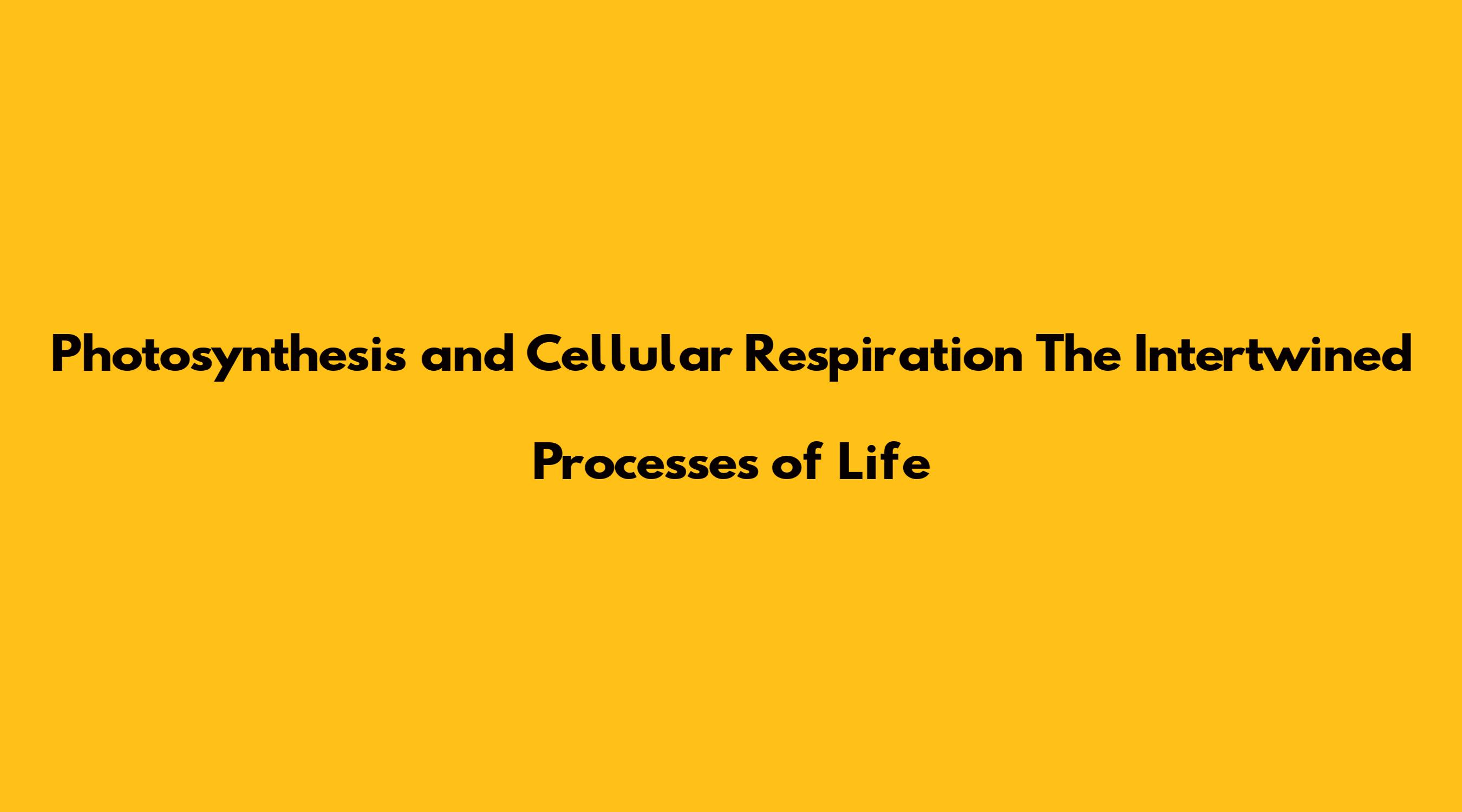 Photosynthesis and Cellular Respiration The Intertwined Processes of Life